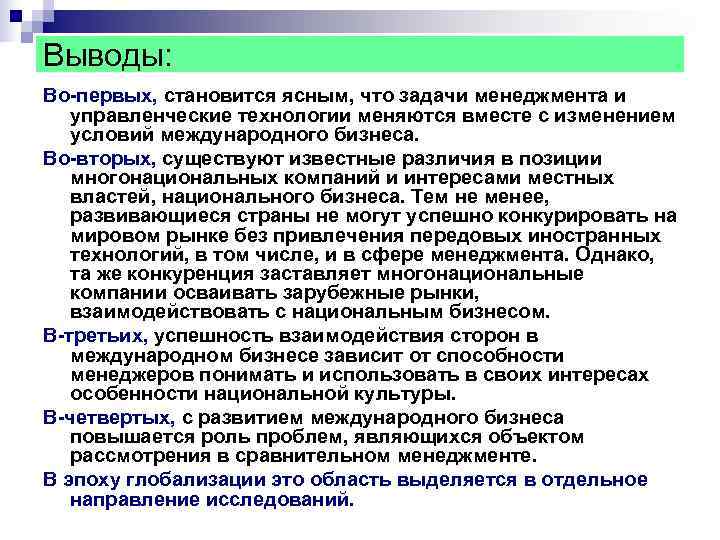 Выводы:

Во-первых, становится ясным, что задачи менеджмента и управленческие технологии меняются вместе с изменением условий международного бизнеса.

Во-вторых, существуют известные различия в позиции многонациональных компаний и интересами местных властей, национального бизнеса. Тем не менее, развивающиеся страны не могут успешно конкурировать на мировом рынке без привлечения передовых иностранных технологий, в том числе, и в сфере менеджмента. Однако, та же конкуренция заставляет многонациональные компании осваивать зарубежные рынки, взаимодействовать с национальным бизнесом.

В-третьих, успешность взаимодействия сторон в международном бизнесе зависит от способности менеджеров понимать и использовать в своих интересах особенности национальной культуры.

В-четвертых, с развитием международного бизнеса повышается роль проблем, являющихся объектом рассмотрения в сравнительном менеджменте.

В эпоху глобализации это область выделяется в отдельное направление исследований.